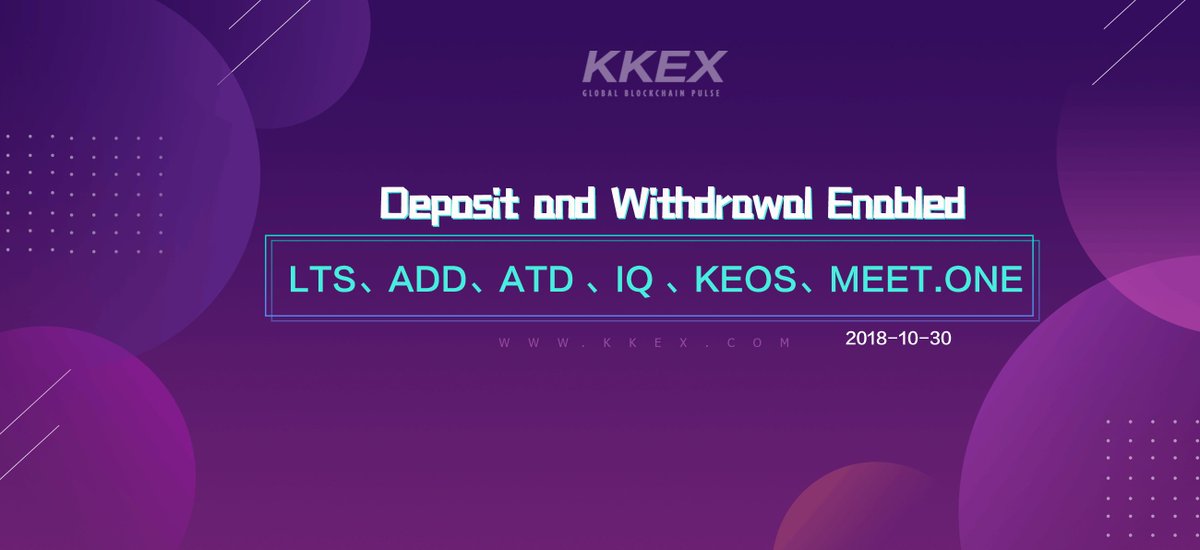 KKEX
GLOBAL BLOCKCHAIN PULSE

Deposit and Withdrawal Enabled

LTS、ADD、ATD 、IQ 、KEOS、MEET.ONE

WWW.KKEX.COM

2018-10-30